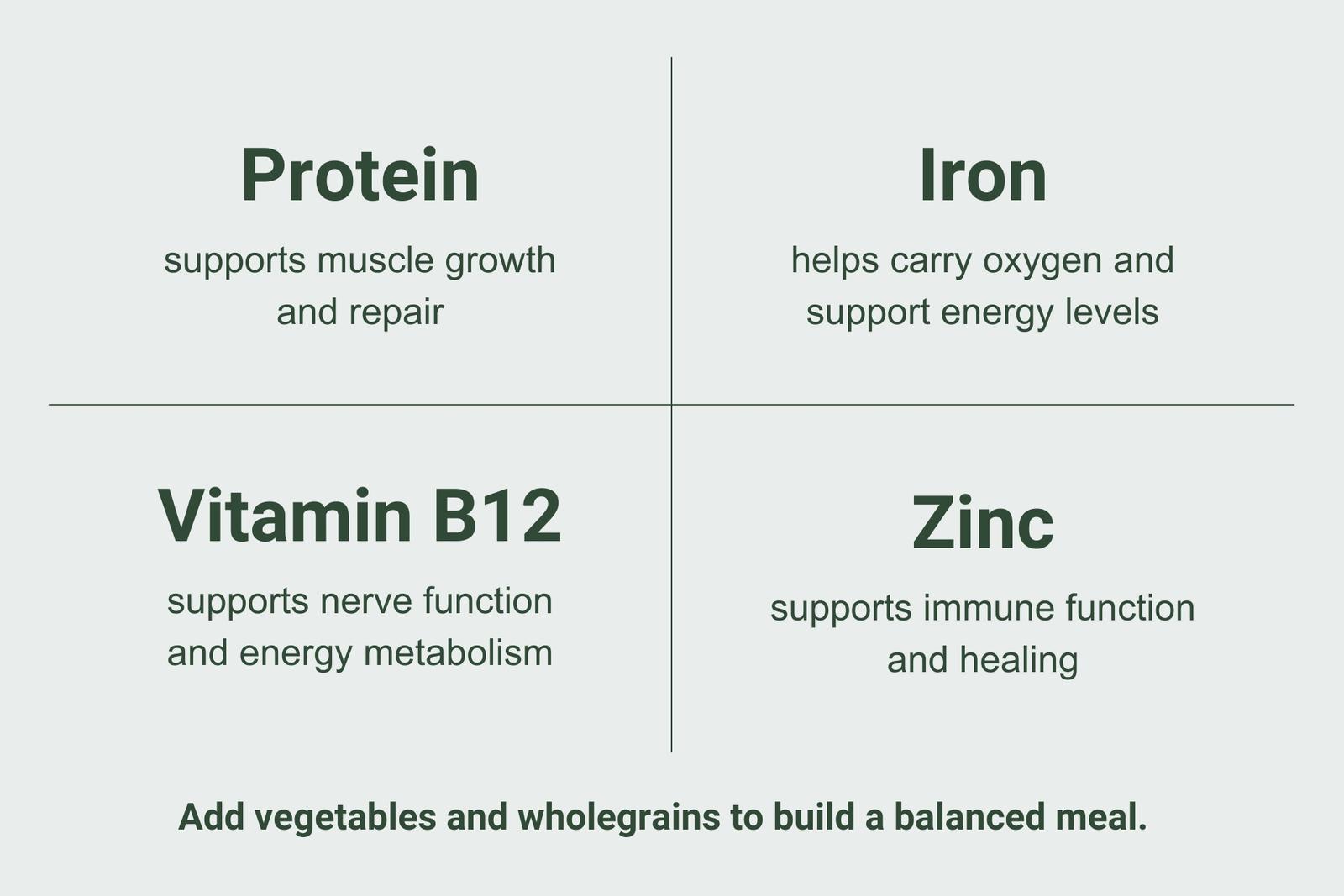 Protein

supports muscle growth and repair

Iron

helps carry oxygen and support energy levels

Vitamin B12

supports nerve function and energy metabolism

Zinc

supports immune function and healing

Add vegetables and wholegrains to build a balanced meal.